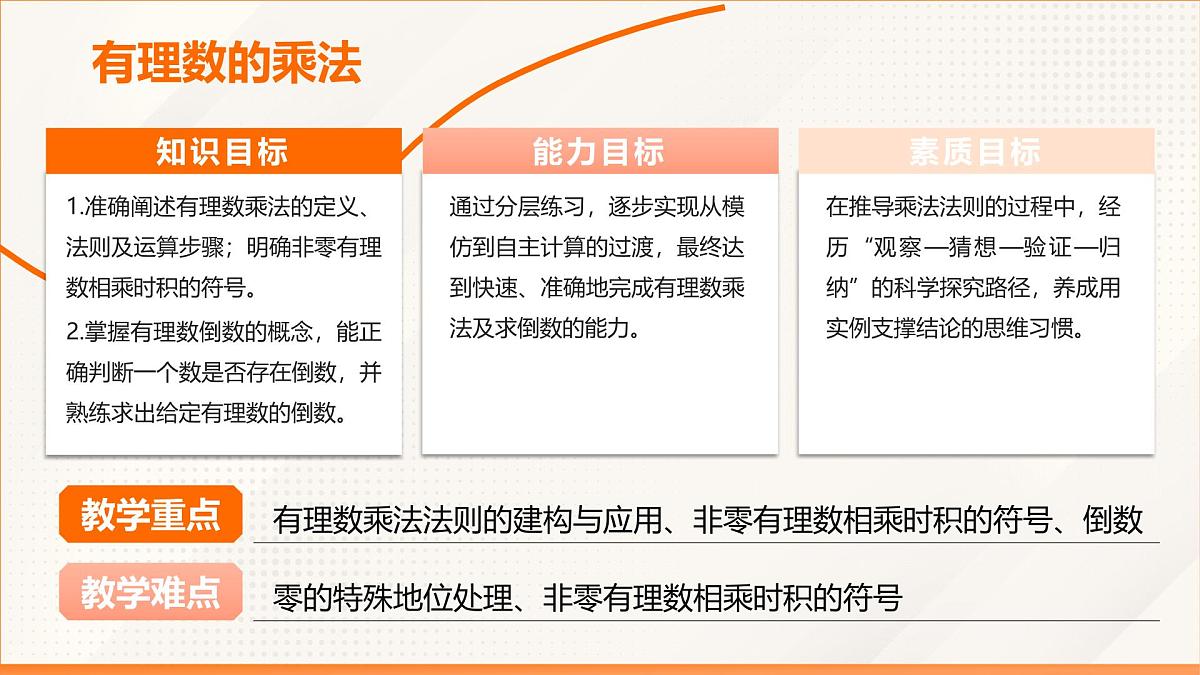 有理数的乘法

知识目标

1.准确阐述有理数乘法的定义、法则及运算步骤；明确非零有理数相乘时积的符号。

2.掌握有理数倒数的概念，能正确判断一个数是否存在倒数，并熟练求出给定有理数的倒数。

能力目标

通过分层练习，逐步实现从模仿到自主计算的过渡，最终达到快速、准确地完成有理数乘法及求倒数的能力。

素质目标

在推导乘法法则的过程中，经历“观察—猜想—验证—归纳”的科学探究路径，养成用实例支撑结论的思维习惯。

教学重点

有理数乘法法则的建构与应用、非零有理数相乘时积的符号、倒数

教学难点

零的特殊地位处理、非零有理数相乘时积的符号